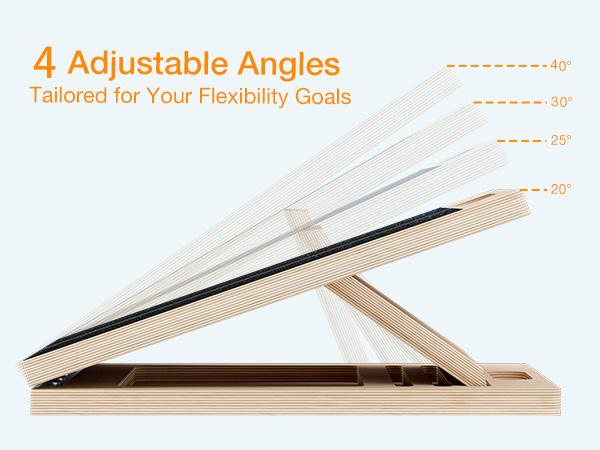 4 Adjustable Angles
Tailored for Your Flexibility Goals

40°
30°
25°
20°